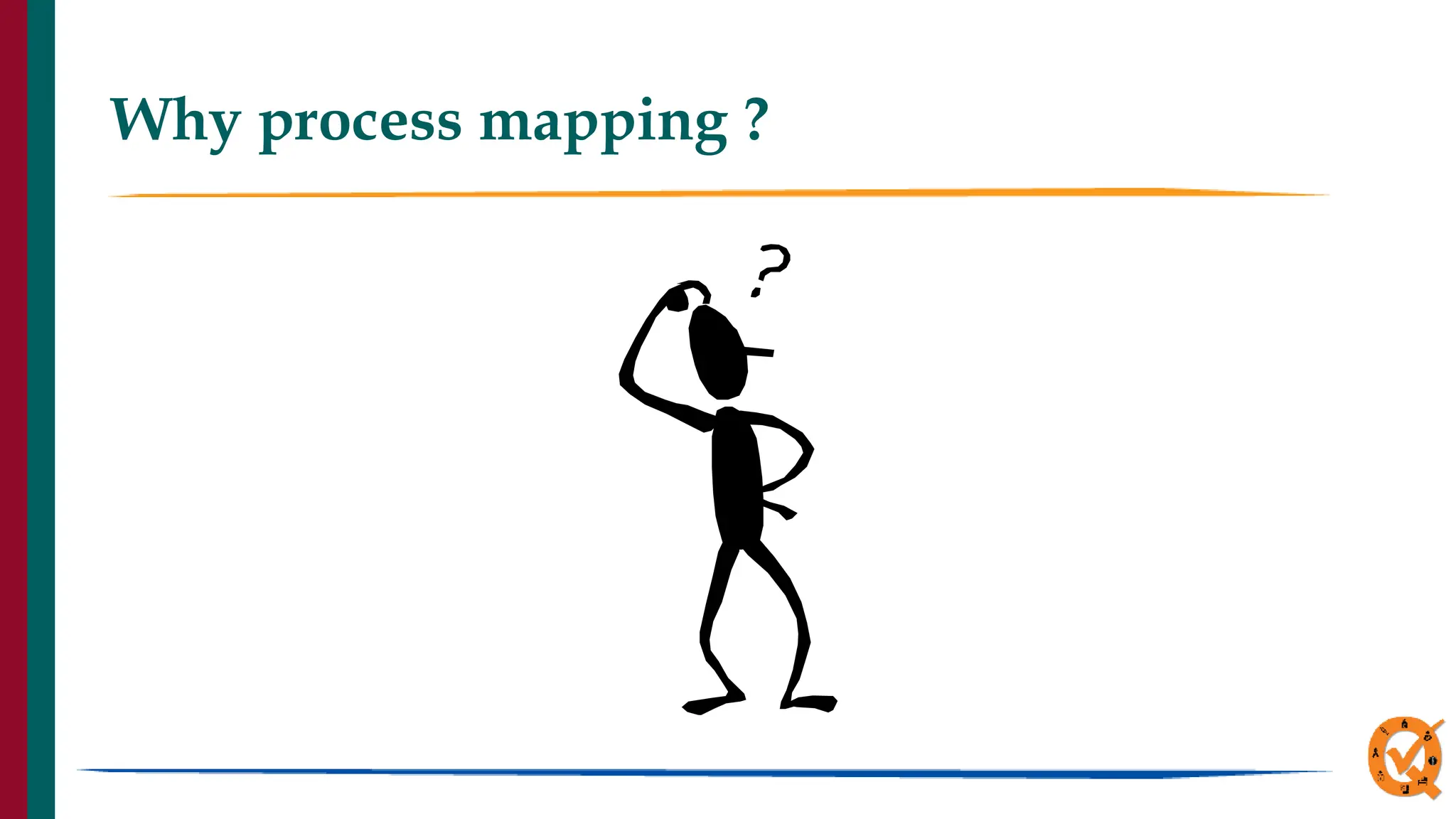 Why process mapping ?